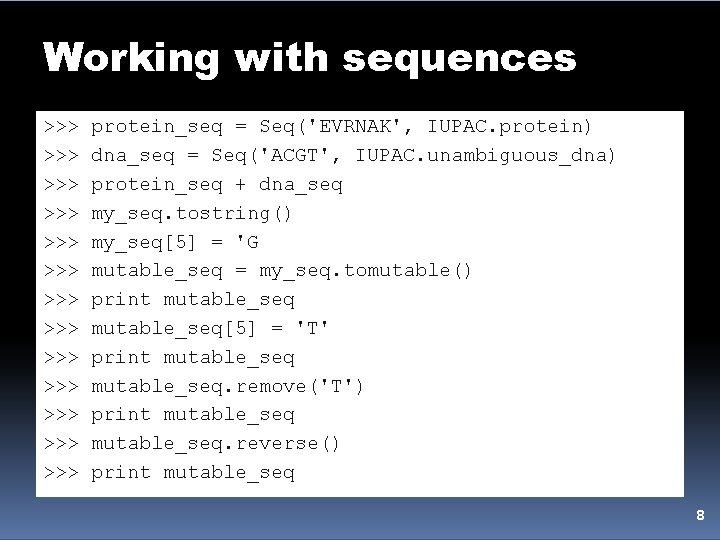 Working with sequences

>>> protein_seq = Seq('EVRNAK', IUPAC.protein)
>>> dna_seq = Seq('ACGT', IUPAC.unambiguous_dna)
>>> protein_seq + dna_seq
>>> my_seq.tostring()
>>> my_seq[5] = 'G
>>> mutable_seq = my_seq.tomutable()
>>> print mutable_seq
>>> mutable_seq[5] = 'T'
>>> print mutable_seq
>>> mutable_seq.remove('T')
>>> print mutable_seq
>>> mutable_seq.reverse()
>>> print mutable_seq

8